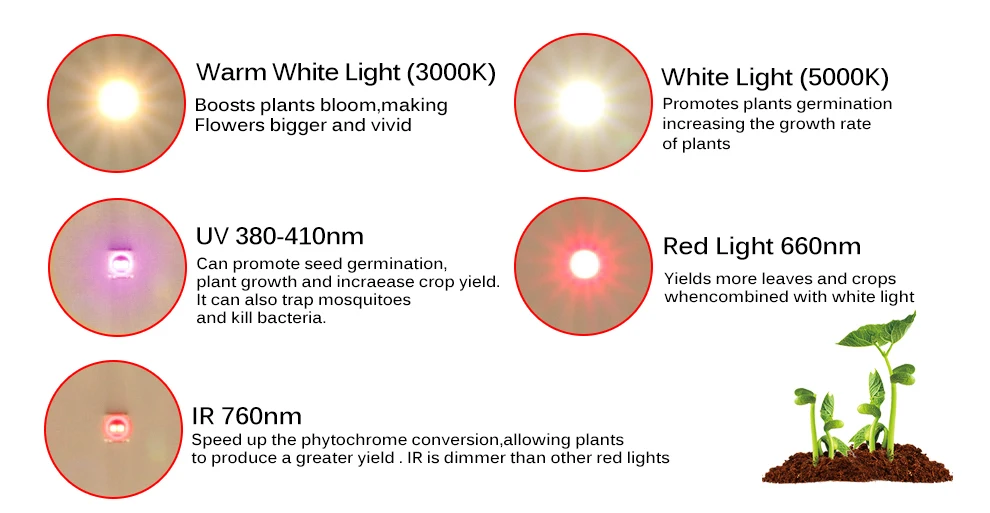 Warm White Light (3000K)
Boosts plants bloom,making Flowers bigger and vivid

White Light (5000K)
Promotes plants germination increasing the growth rate of plants

UV 380-410nm
Can promote seed germination, plant growth and incraease crop yield. It can also trap mosquitoes and kill bacteria.

Red Light 660nm
Yields more leaves and crops whencombined with white light

IR 760nm
Speed up the phytochrome conversion,allowing plants to produce a greater yield . IR is dimmer than other red lights